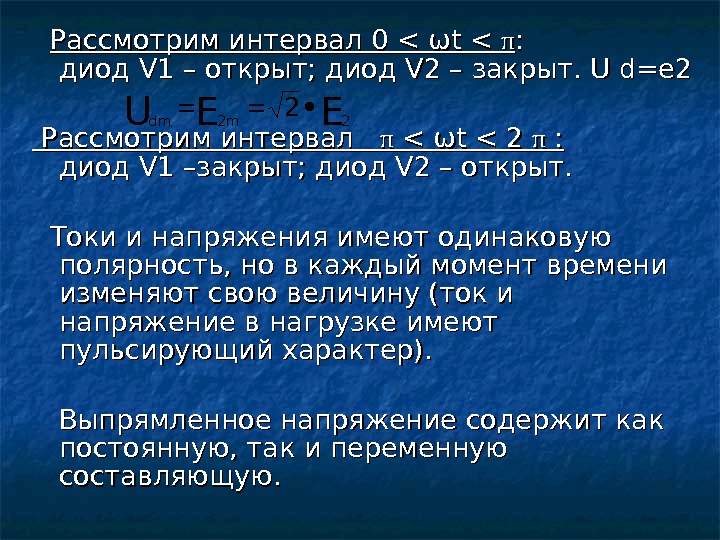 Рассмотрим интервал 0 < ωt < π: диод V1 – открыт; диод V2 – закрыт. U d=e2

$U_{dm} = E_{2m} = \sqrt{2} \cdot E_2$

Рассмотрим интервал π < ωt < 2 π : диод V1 –закрыт; диод V2 – открыт.

Токи и напряжения имеют одинаковую полярность, но в каждый момент времени изменяют свою величину (ток и напряжение в нагрузке имеют пульсирующий характер).

Выпрямленное напряжение содержит как постоянную, так и переменную составляющую.